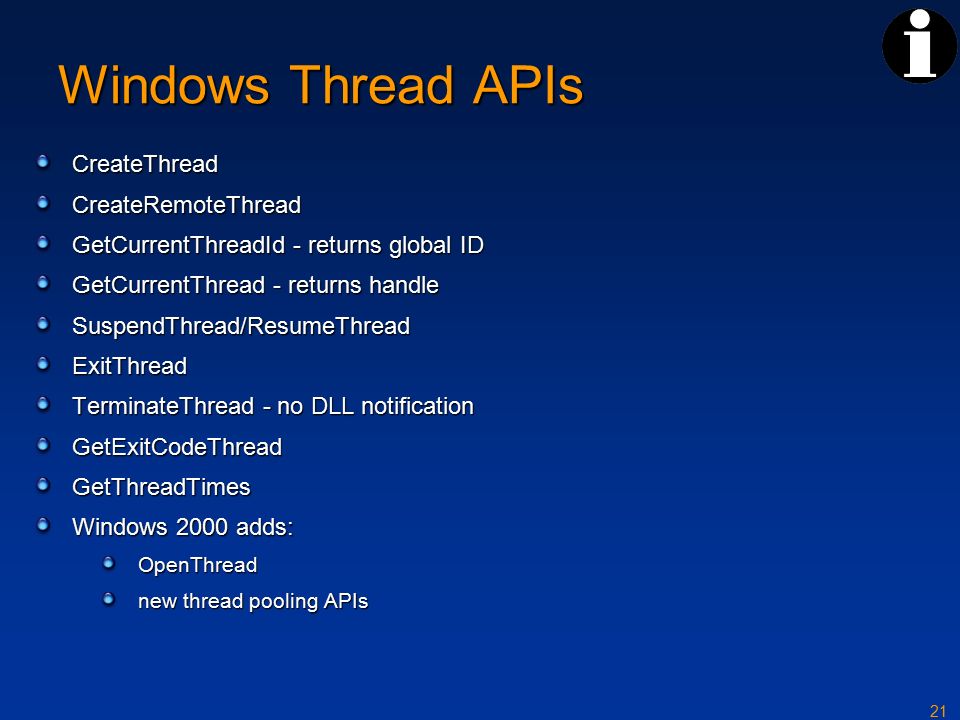 i

Windows Thread APIs

CreateThread

CreateRemoteThread

GetCurrentThreadId - returns global ID

GetCurrentThread - returns handle

SuspendThread/ResumeThread

ExitThread

TerminateThread - no DLL notification

GetExitCodeThread

GetThreadTimes

Windows 2000 adds:

OpenThread

new thread pooling APIs

21